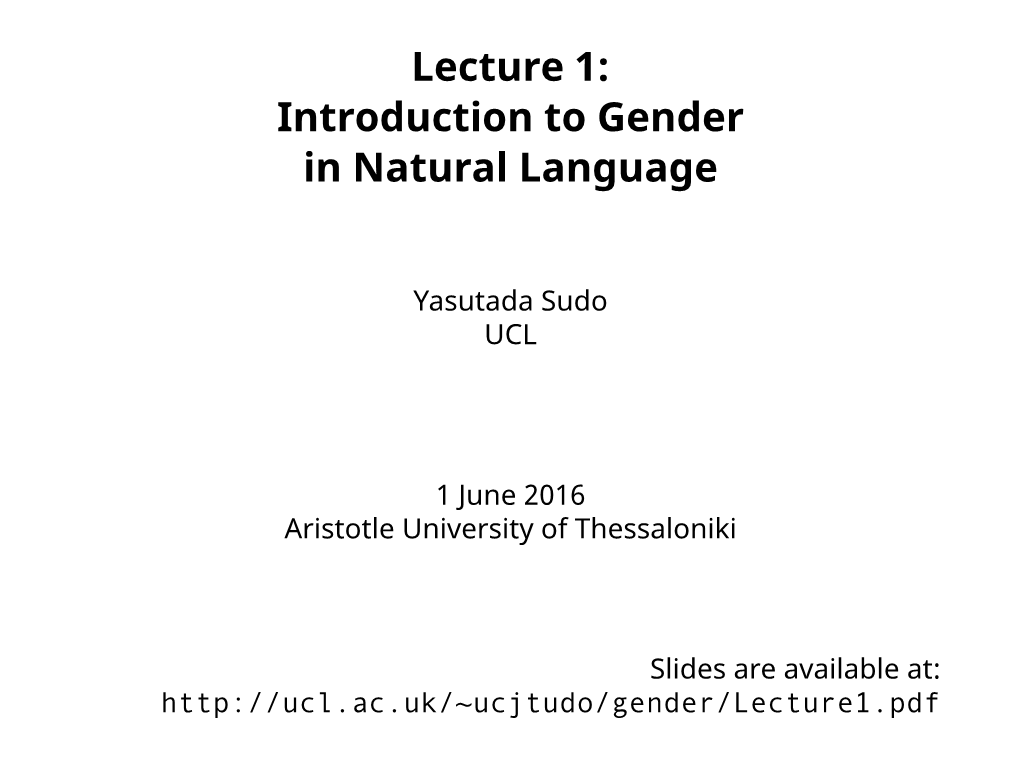 Lecture 1:
Introduction to Gender
in Natural Language

Yasutada Sudo
UCL

1 June 2016
Aristotle University of Thessaloniki

Slides are available at:
http://ucl.ac.uk/~ucjtudo/gender/Lecture1.pdf